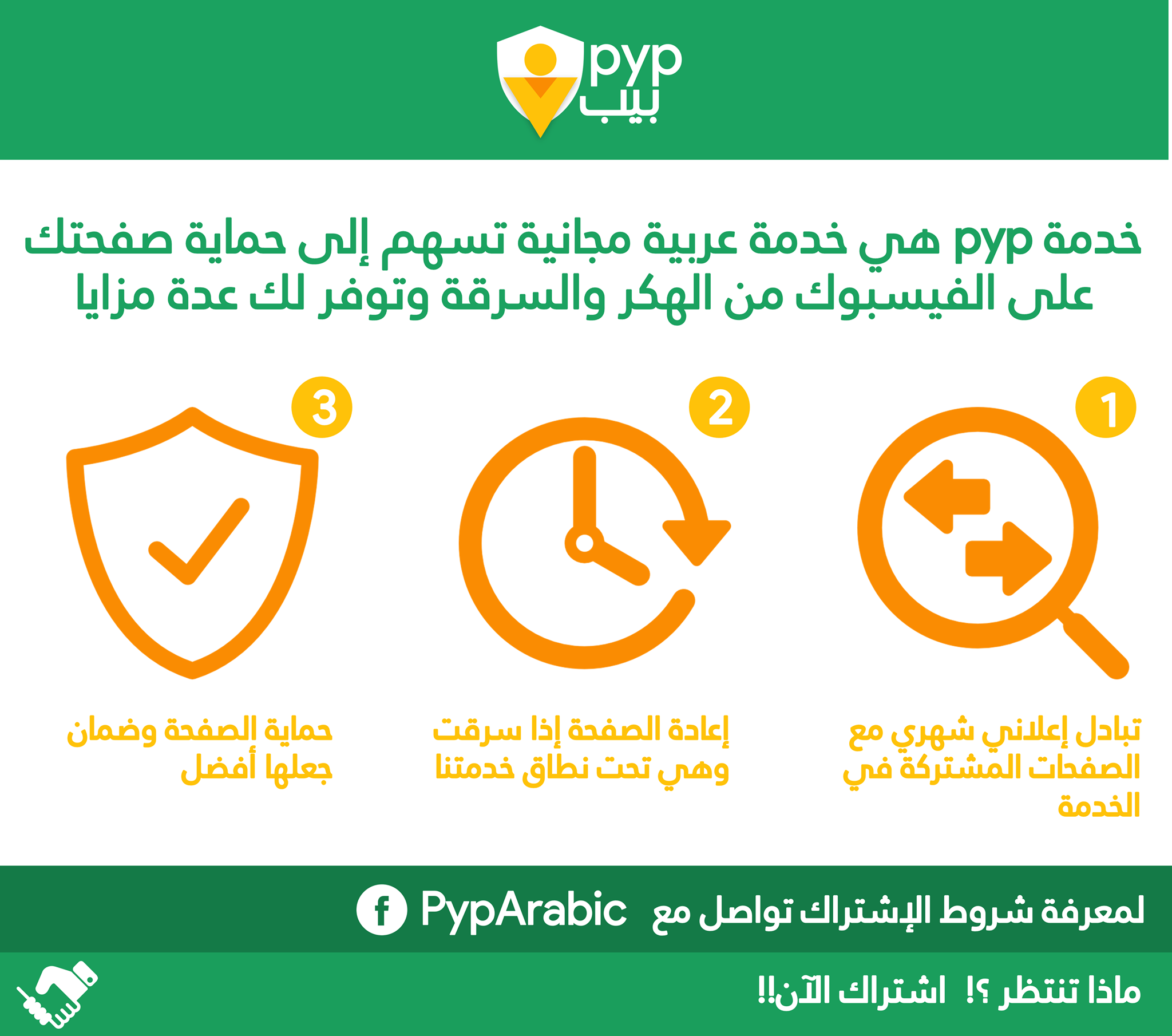 pyp
بيب

خدمة pyp هي خدمة عربية مجانية تسهم إلى حماية صفحتك على الفيسبوك من الهكر والسرقة وتوفر لك عدة مزايا

1
تبادل إعلاني شهري مع الصفحات المشتركة في الخدمة

2
إعادة الصفحة إذا سرقت وهي تحت نطاق خدمتنا

3
حماية الصفحة وضمان جعلها أفضل

لمعرفة شروط الإشتراك تواصل مع PypArabic

ماذا تنتظر ؟! اشتراك الآن!!